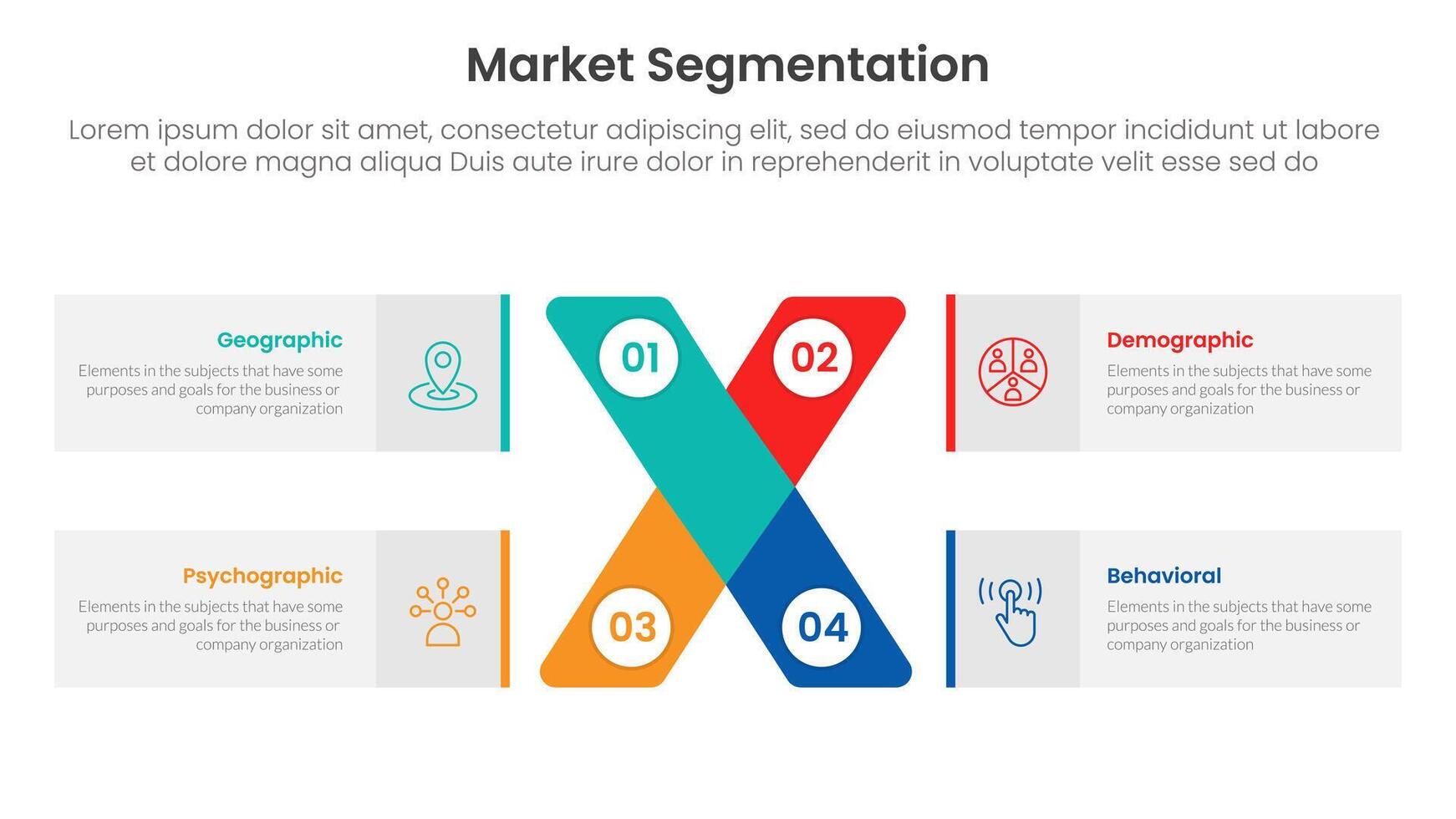 Market Segmentation

Lorem ipsum dolor sit amet, consectetur adipiscing elit, sed do eiusmod tempor incididunt ut labore et dolore magna aliqua Duis aute irure dolor in reprehenderit in voluptate velit esse sed do

Geographic
Elements in the subjects that have some purposes and goals for the business or company organization

01

02

Demographic
Elements in the subjects that have some purposes and goals for the business or company organization

Psychographic
Elements in the subjects that have some purposes and goals for the business or company organization

03

04

Behavioral
Elements in the subjects that have some purposes and goals for the business or company organization